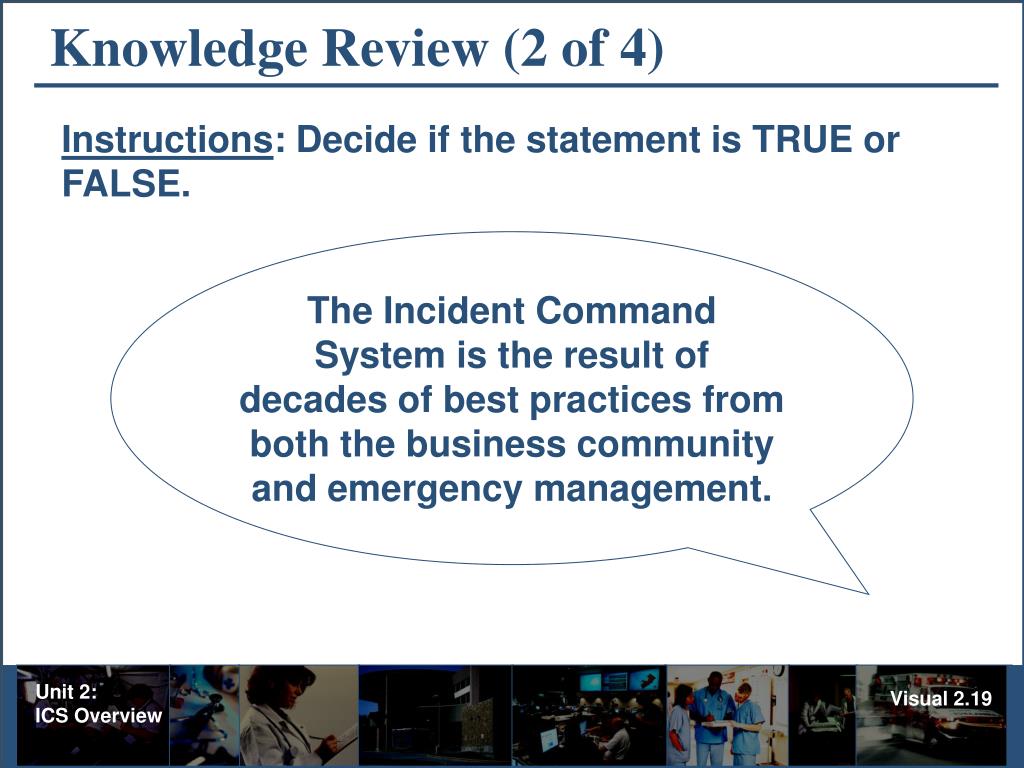 Knowledge Review (2 of 4)

Instructions: Decide if the statement is TRUE or FALSE.

The Incident Command System is the result of decades of best practices from both the business community and emergency management.

Unit 2:
ICS Overview

Visual 2.19